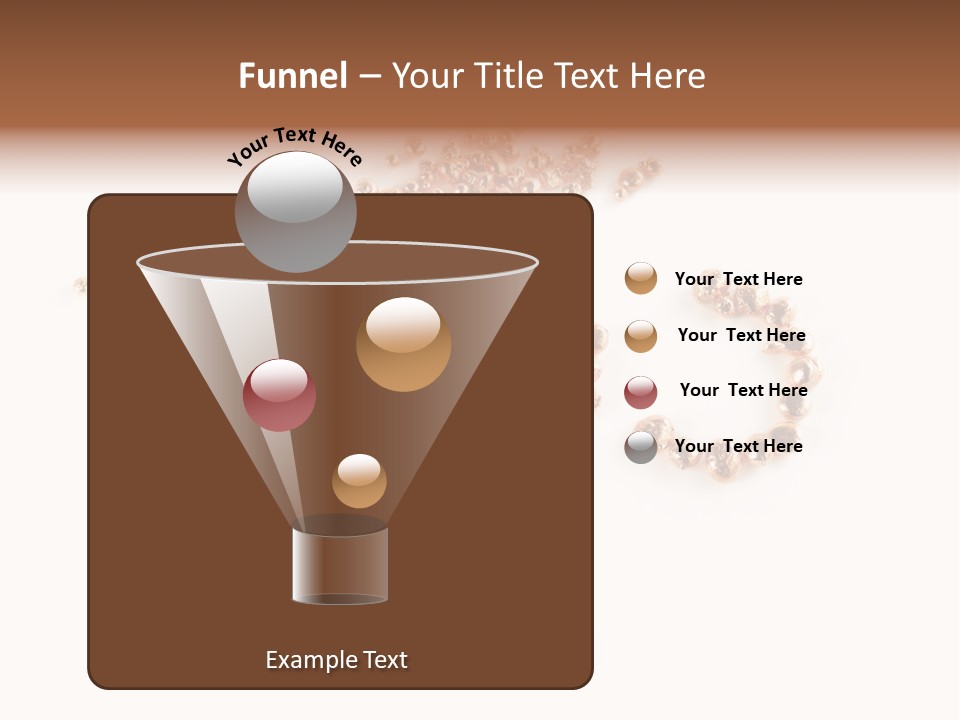 Funnel – Your Title Text Here

Your Text Here

Your Text Here

Your Text Here

Your Text Here

Your Text Here

Example Text